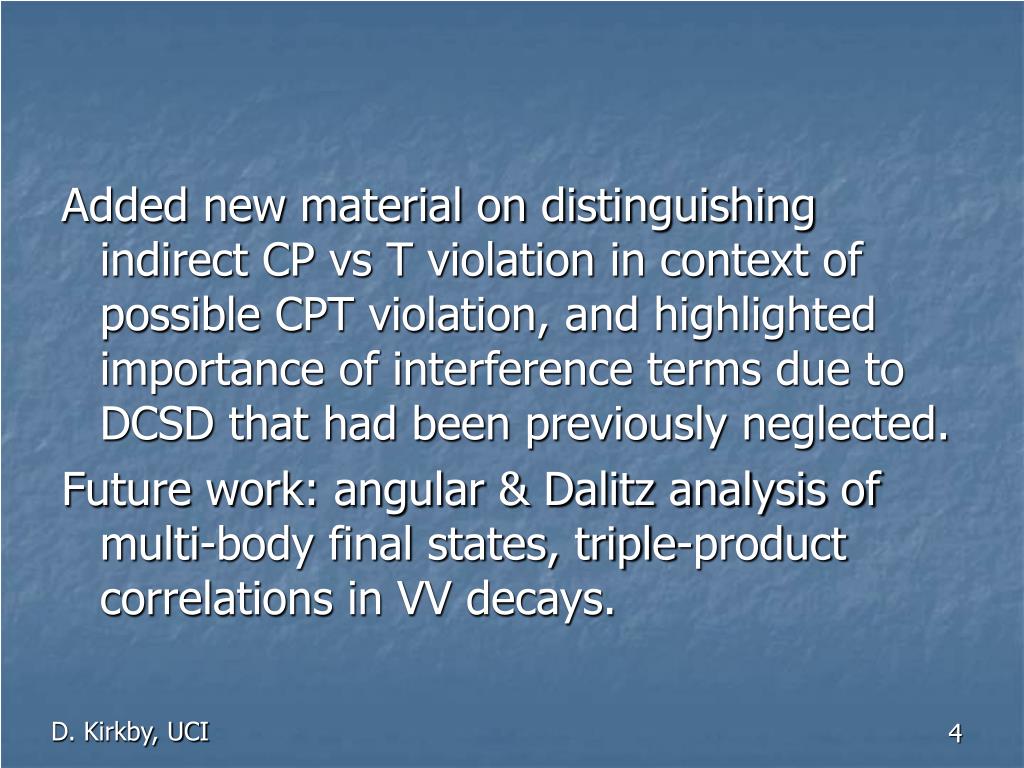 Added new material on distinguishing indirect CP vs T violation in context of possible CPT violation, and highlighted importance of interference terms due to DCSD that had been previously neglected.

Future work: angular & Dalitz analysis of multi-body final states, triple-product correlations in VV decays.

D. Kirkby, UCI

4